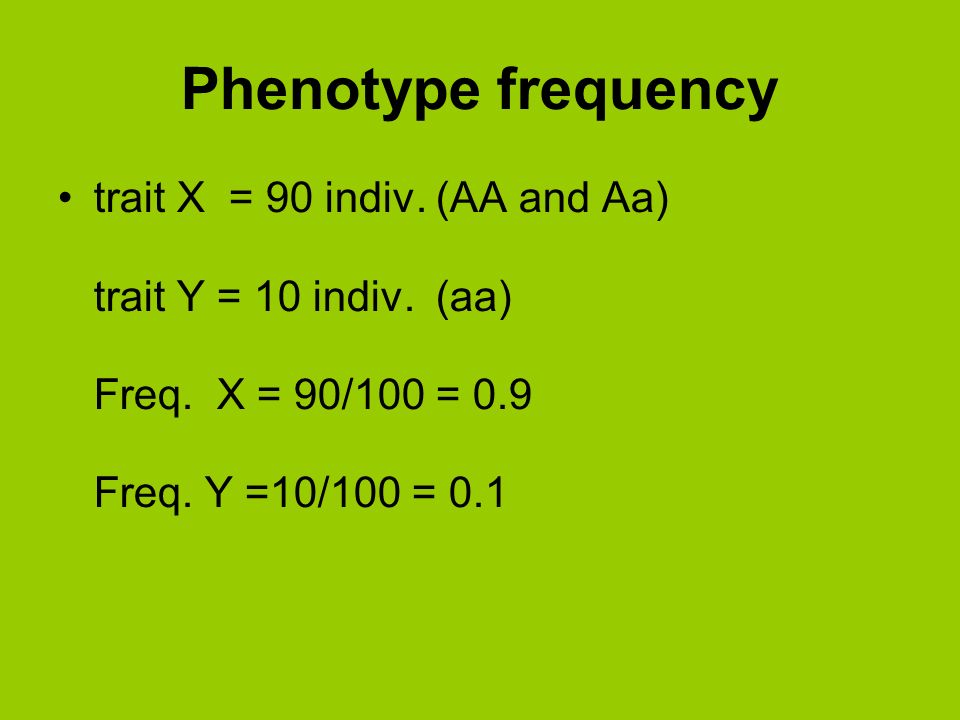 Phenotype frequency

• trait X = 90 indiv. (AA and Aa)

trait Y = 10 indiv. (aa)

Freq. X = 90/100 = 0.9

Freq. Y =10/100 = 0.1